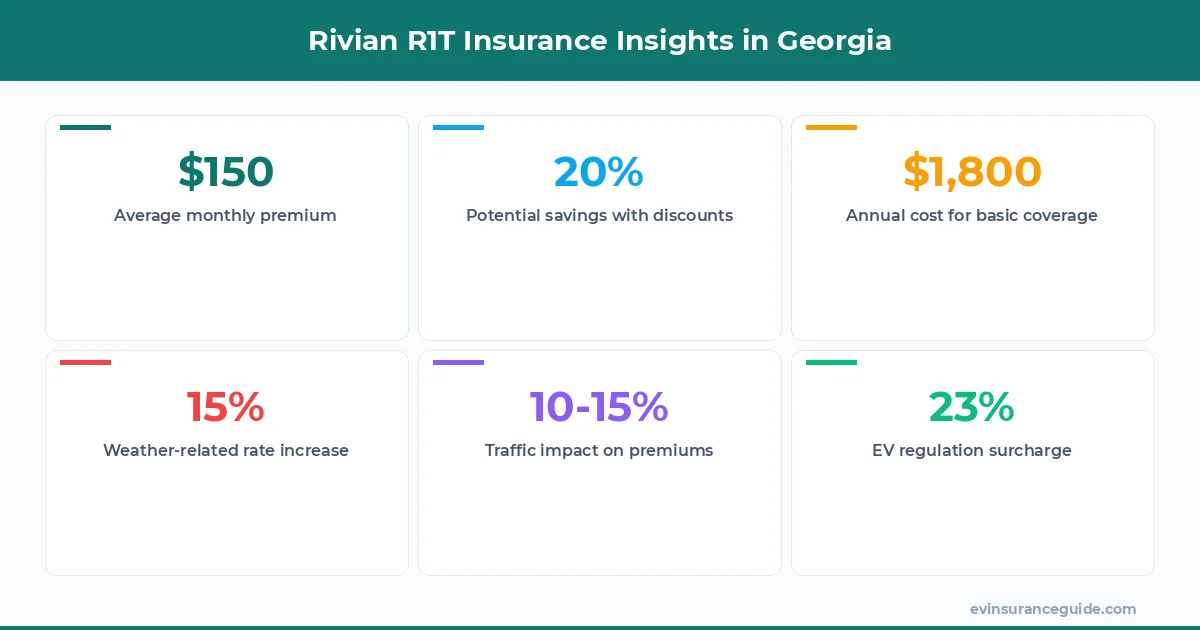 Rivian R1T Insurance Insights in Georgia

$150
Average monthly premium

20%
Potential savings with discounts

$1,800
Annual cost for basic coverage

15%
Weather-related rate increase

10-15%
Traffic impact on premiums

23%
EV regulation surcharge

evinsuranceguide.com